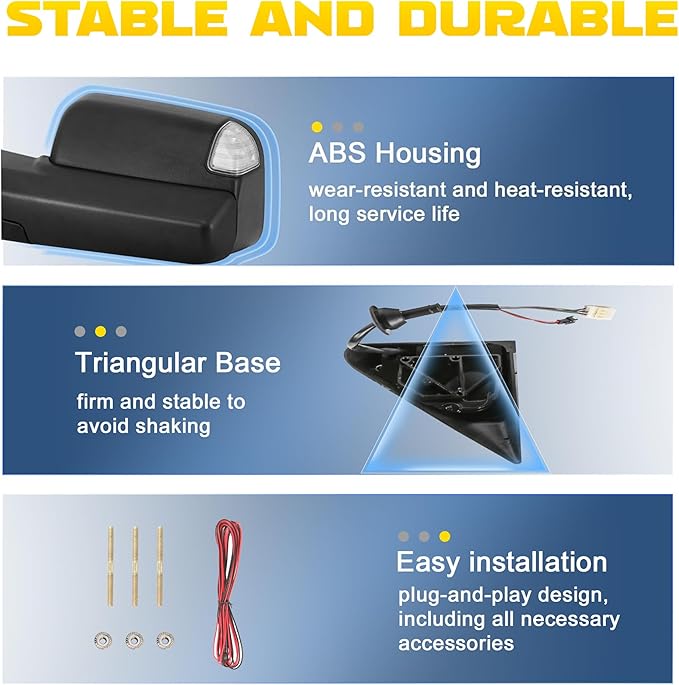 STABLE AND DURABLE

ABS Housing

wear-resistant and heat-resistant, long service life

Triangular Base

firm and stable to avoid shaking

Easy installation

plug-and-play design, including all necessary accessories